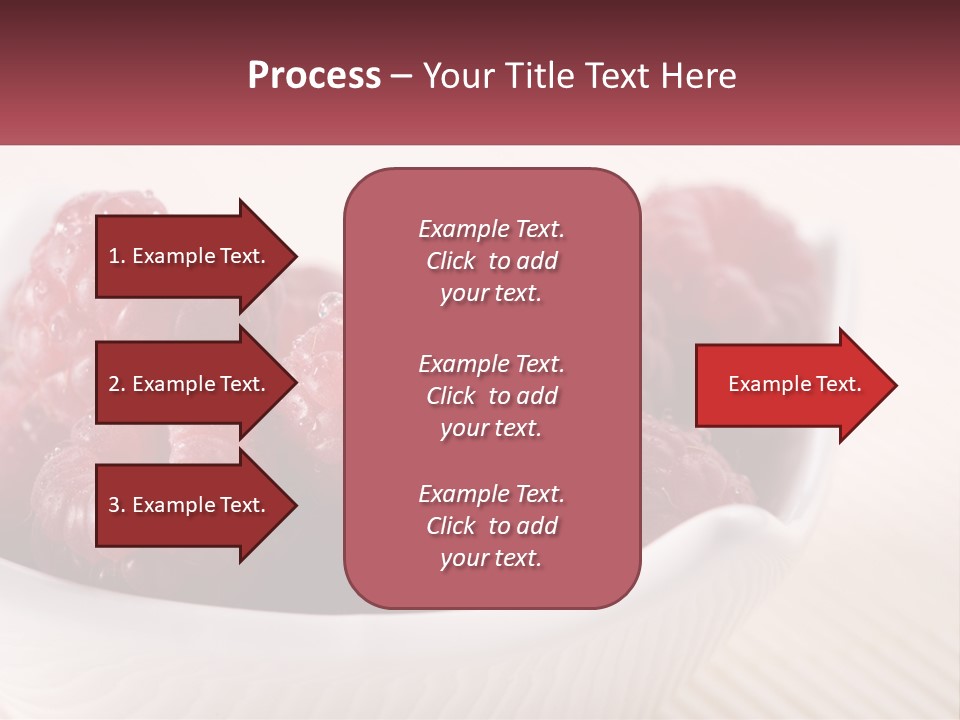 Process – Your Title Text Here

1. Example Text.

2. Example Text.

3. Example Text.

Example Text. Click to add your text.

Example Text. Click to add your text.

Example Text. Click to add your text.

Example Text.